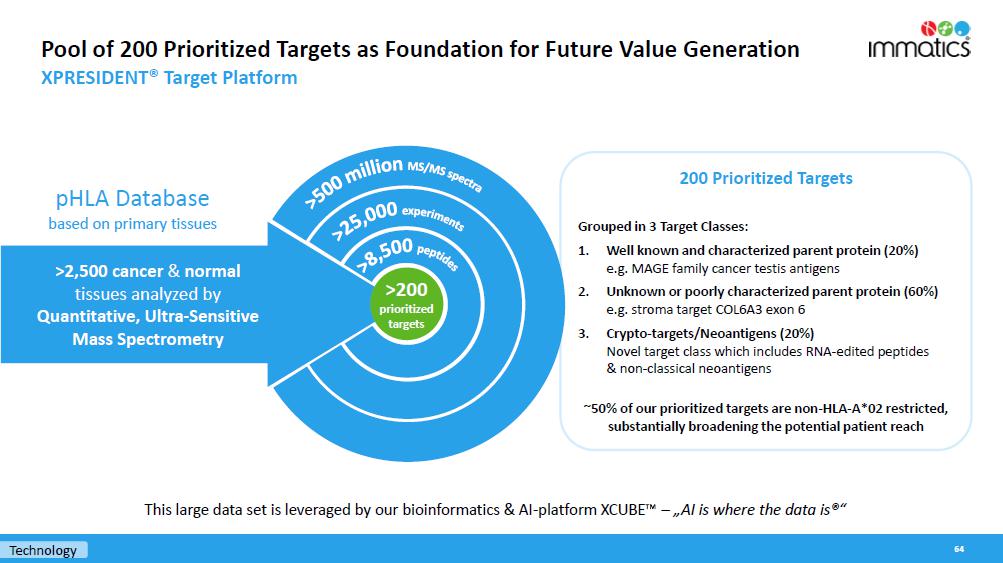 Pool of 200 Prioritized Targets as Foundation for Future Value Generation
XPRESIDENT® Target Platform

immatics

pHLA Database
based on primary tissues

>2,500 cancer & normal tissues analyzed by Quantitative, Ultra-Sensitive Mass Spectrometry

>500 million MS/MS spectra
>25,000 experiments
>8,500 peptides
>200 prioritized targets

200 Prioritized Targets

Grouped in 3 Target Classes:
1. Well known and characterized parent protein (20%)
e.g. MAGE family cancer testis antigens
2. Unknown or poorly characterized parent protein (60%)
e.g. stroma target COL6A3 exon 6
3. Crypto-targets/Neoantigens (20%)
Novel target class which includes RNA-edited peptides & non-classical neoantigens

~50% of our prioritized targets are non-HLA-A*02 restricted, substantially broadening the potential patient reach

This large data set is leveraged by our bioinformatics & AI-platform XCUBE™ – „AI is where the data is®“

Technology

64